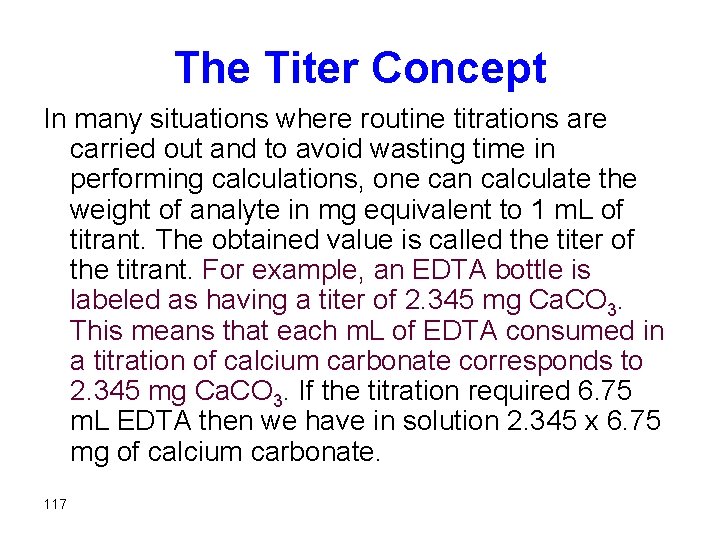 The Titer Concept

In many situations where routine titrations are carried out and to avoid wasting time in performing calculations, one can calculate the weight of analyte in mg equivalent to 1 mL of titrant. The obtained value is called the titer of the titrant. For example, an EDTA bottle is labeled as having a titer of 2.345 mg $CaCO_3$. This means that each mL of EDTA consumed in a titration of calcium carbonate corresponds to 2.345 mg $CaCO_3$. If the titration required 6.75 mL EDTA then we have in solution 2.345 x 6.75 mg of calcium carbonate.

117